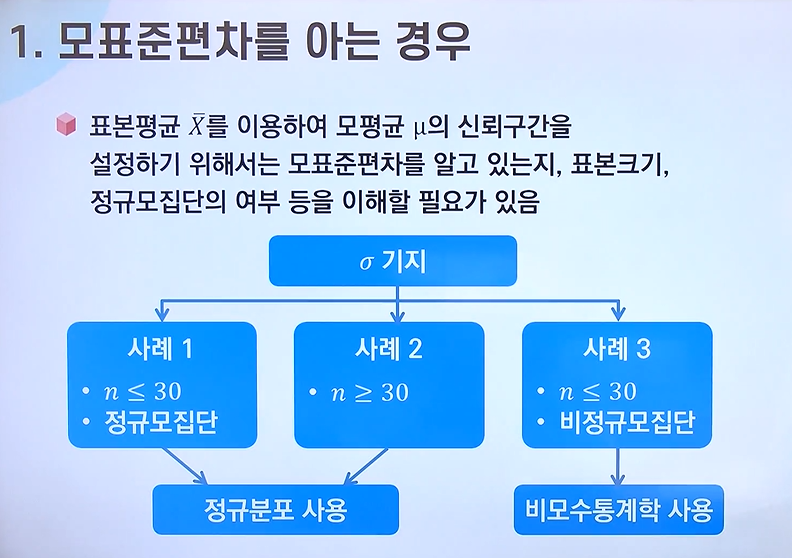 1. 모표준편차를 아는 경우

표본평균 $\bar{X}$를 이용하여 모평균 $\mu$의 신뢰구간을 설정하기 위해서는 모표준편차를 알고 있는지, 표본크기, 정규모집단의 여부 등을 이해할 필요가 있음

$\sigma$ 기지

사례 1
• $n \leq 30$
• 정규모집단

사례 2
• $n \geq 30$

사례 3
• $n \leq 30$
• 비정규모집단

정규분포 사용

비모수통계학 사용